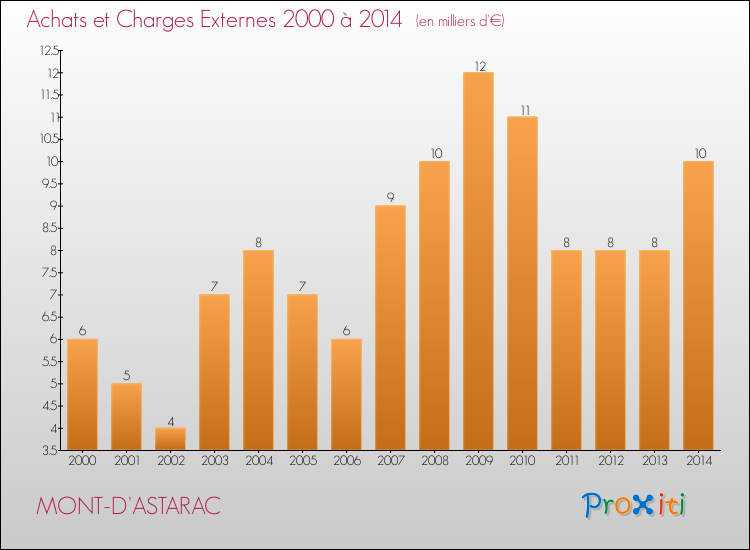 Achats et Charges Externes 2000 à 2014 (en milliers d'€)

12.5
12
11.5
11
10.5
10
9.5
9
8.5
8
7.5
7
6.5
6
5.5
5
4.5
4
3.5

6
5
4
7
8
7
6
9
10
12
11
8
8
8
10

2000
2001
2002
2003
2004
2005
2006
2007
2008
2009
2010
2011
2012
2013
2014

MONT-D'ASTARAC

Proxiti